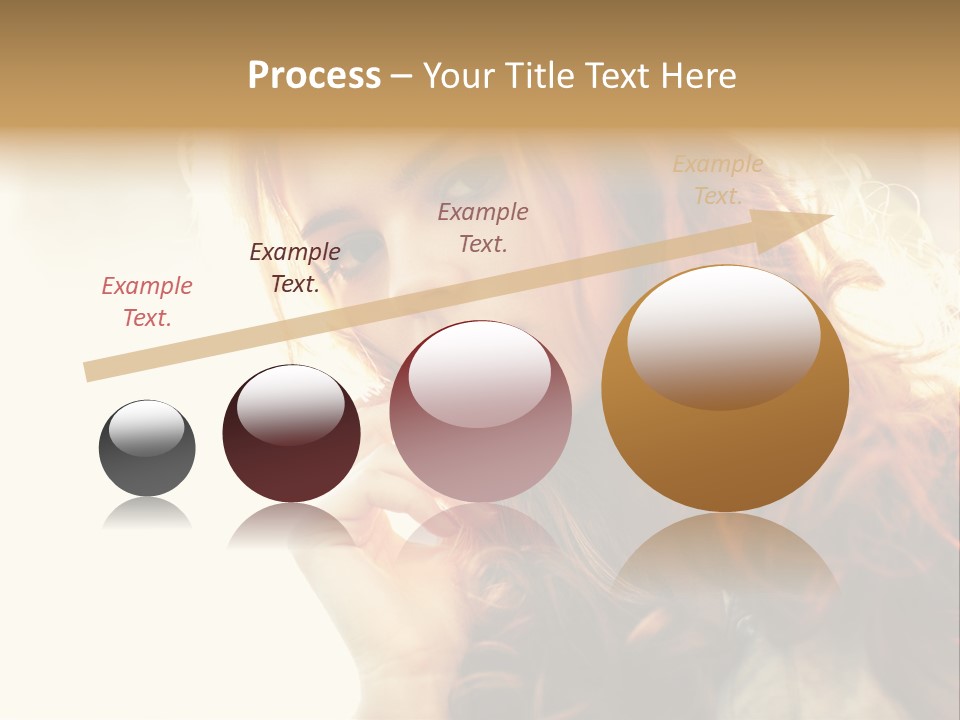 Process – Your Title Text Here

Example Text.

Example Text.

Example Text.

Example Text.